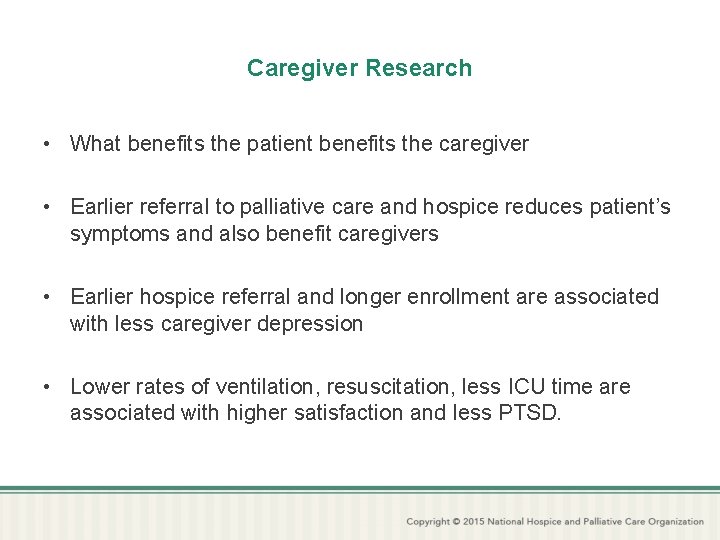 Caregiver Research

• What benefits the patient benefits the caregiver

• Earlier referral to palliative care and hospice reduces patient's symptoms and also benefit caregivers

• Earlier hospice referral and longer enrollment are associated with less caregiver depression

• Lower rates of ventilation, resuscitation, less ICU time are associated with higher satisfaction and less PTSD.

Copyright © 2015 National Hospice and Palliative Care Organization